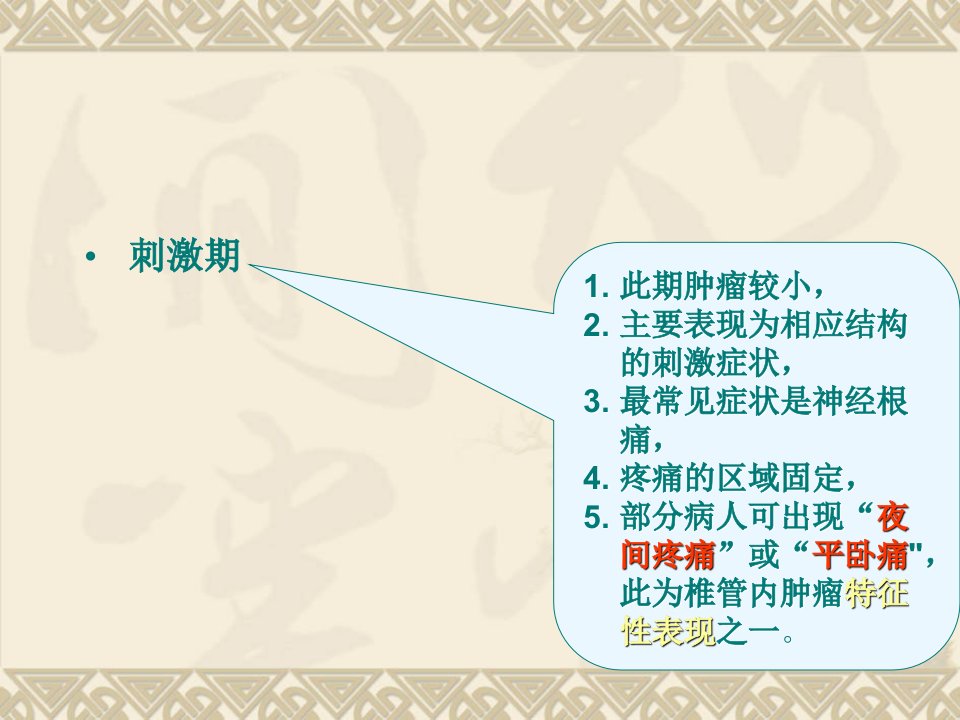 • 刺激期

1. 此期肿瘤较小，
2. 主要表现为相应结构的刺激症状，
3. 最常见症状是神经根痛，
4. 疼痛的区域固定，
5. 部分病人可出现“夜间疼痛”或“平卧痛"，此为椎管内肿瘤特征性表现之一。